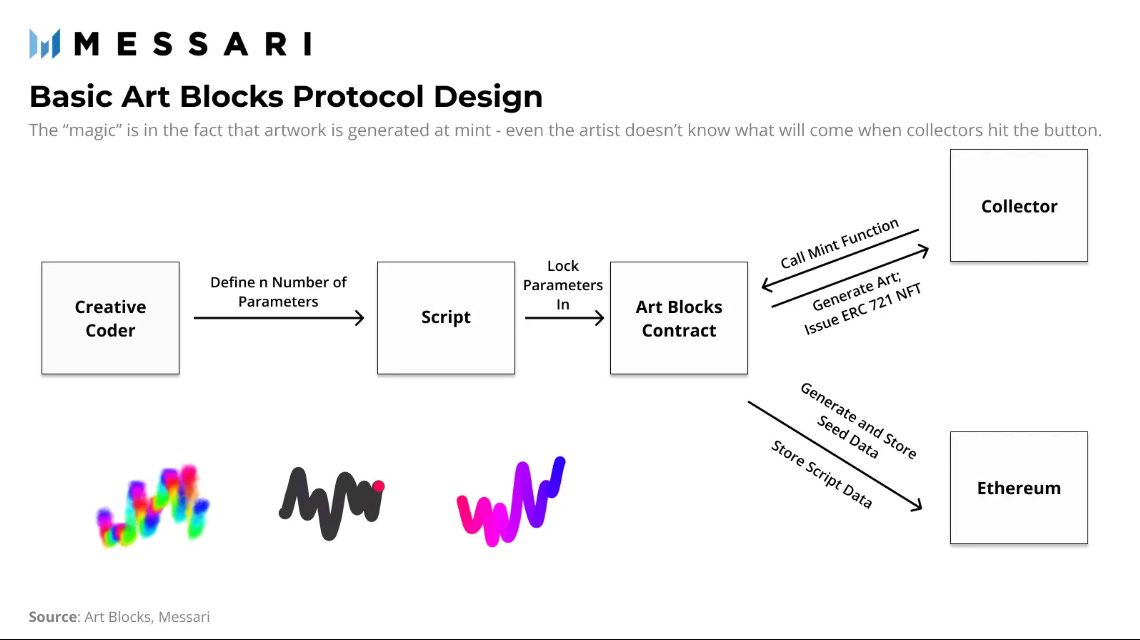 MESSARI

Basic Art Blocks Protocol Design

The "magic" is in the fact that artwork is generated at mint - even the artist doesn't know what will come when collectors hit the button.

Creative Coder

Define n Number of Parameters

Script

Lock Parameters In

Art Blocks Contract

Call Mint Function

Generate Art; Issue ERC 721 NFT

Collector

Generate and Store Seed Data

Store Script Data

Ethereum

Source: Art Blocks, Messari